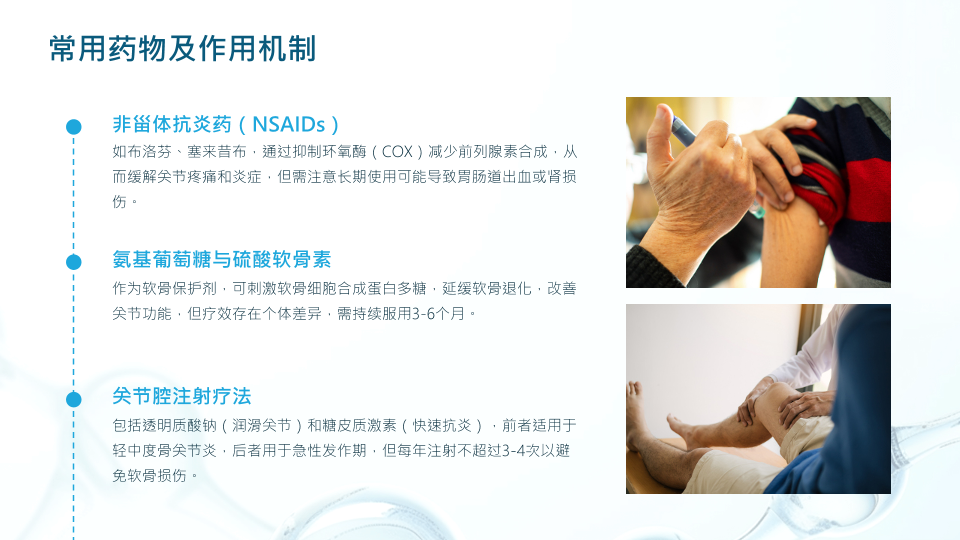 常用药物及作用机制

非甾体抗炎药（NSAIDs）

如布洛芬、塞来昔布，通过抑制环氧酶（COX）减少前列腺素合成，从而缓解关节疼痛和炎症，但需注意长期使用可能导致胃肠道出血或肾损伤。

氨基葡萄糖与硫酸软骨素

作为软骨保护剂，可刺激软骨细胞合成蛋白多糖，延缓软骨退化，改善关节功能，但疗效存在个体差异，需持续服用3-6个月。

关节腔注射疗法

包括透明质酸钠（润滑关节）和糖皮质激素（快速抗炎），前者适用于轻中度骨关节炎，后者用于急性发作期，但每年注射不超过3-4次以避免软骨损伤。